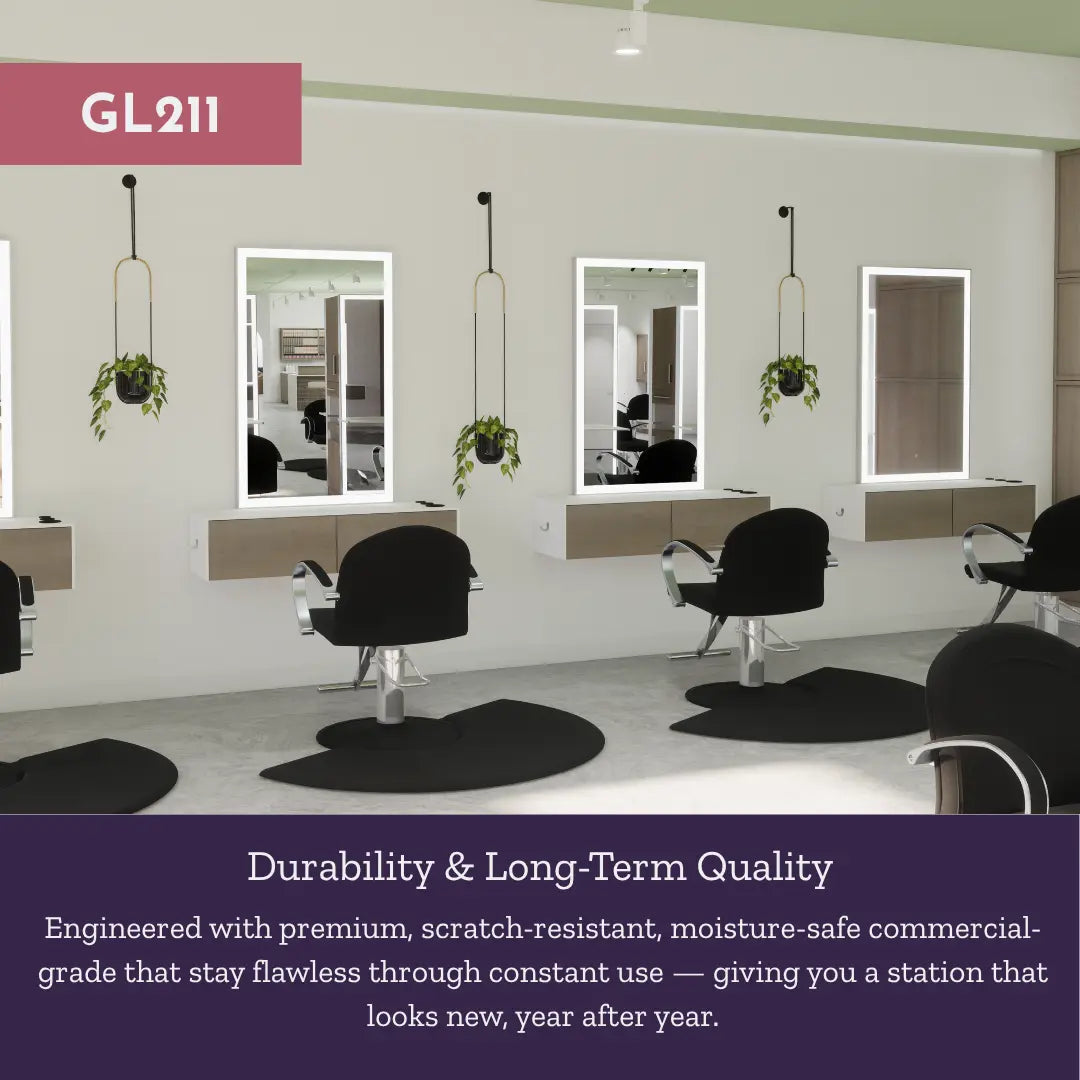 GL211

Durability & Long-Term Quality

Engineered with premium, scratch-resistant, moisture-safe commercial-grade that stay flawless through constant use — giving you a station that looks new, year after year.